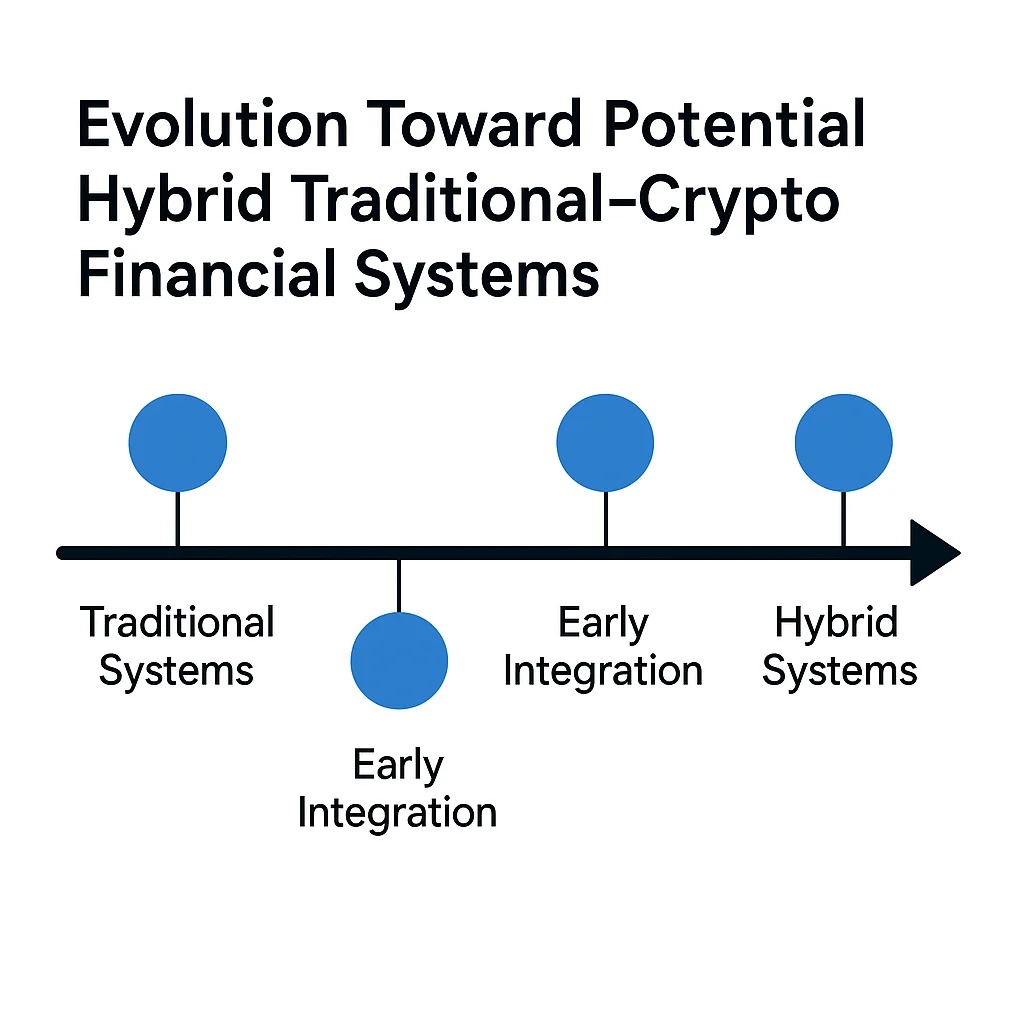 Evolution Toward Potential Hybrid Traditional–Crypto Financial Systems

Traditional Systems

Early Integration

Early Integration

Hybrid Systems